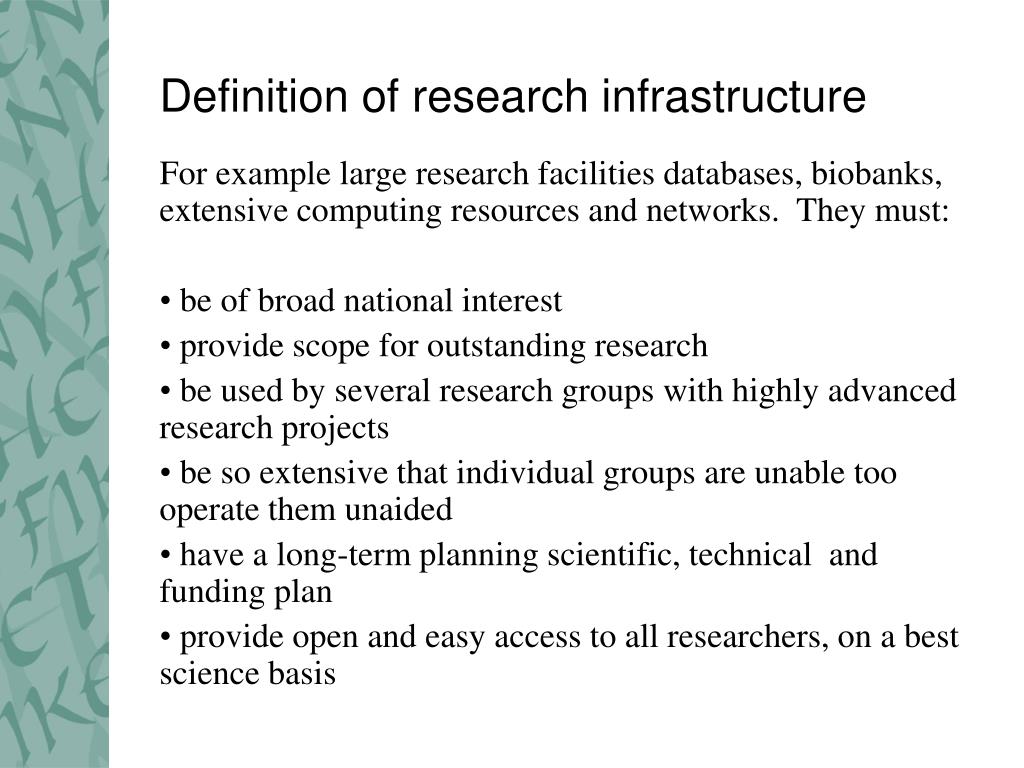 Definition of research infrastructure

For example large research facilities databases, biobanks, extensive computing resources and networks. They must:

• be of broad national interest
• provide scope for outstanding research
• be used by several research groups with highly advanced research projects
• be so extensive that individual groups are unable too operate them unaided
• have a long-term planning scientific, technical and funding plan
• provide open and easy access to all researchers, on a best science basis